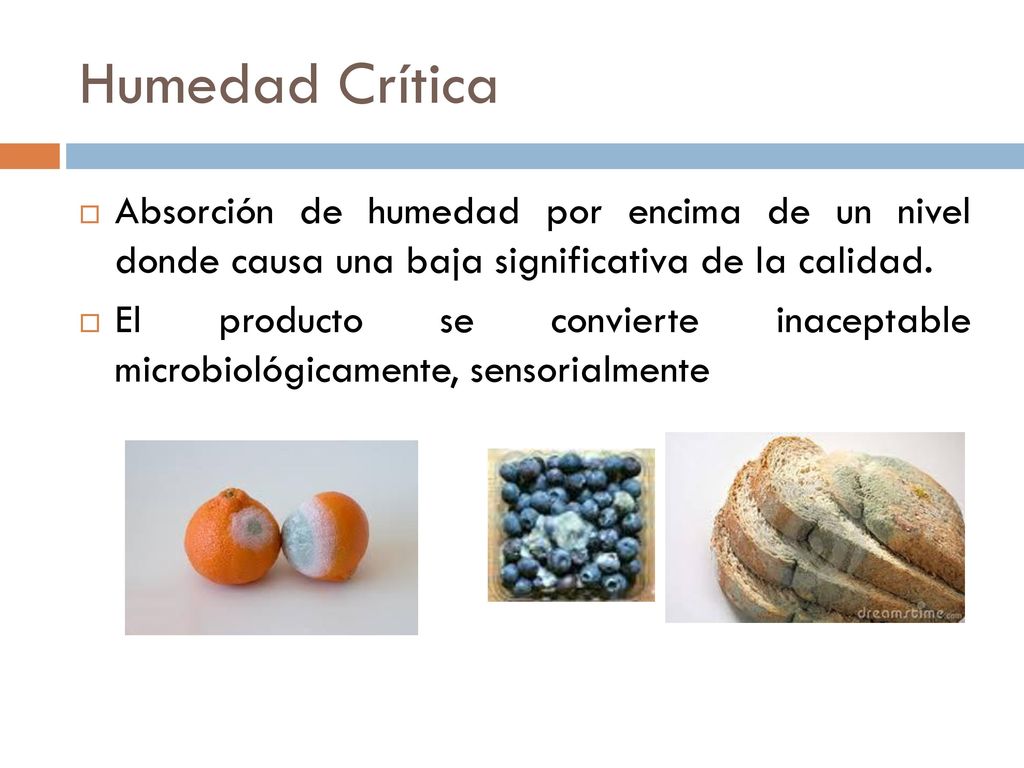 Humedad Crítica

Absorción de humedad por encima de un nivel donde causa una baja significativa de la calidad.

El producto se convierte inaceptable microbiológicamente, sensorialmente

dreamstime.com